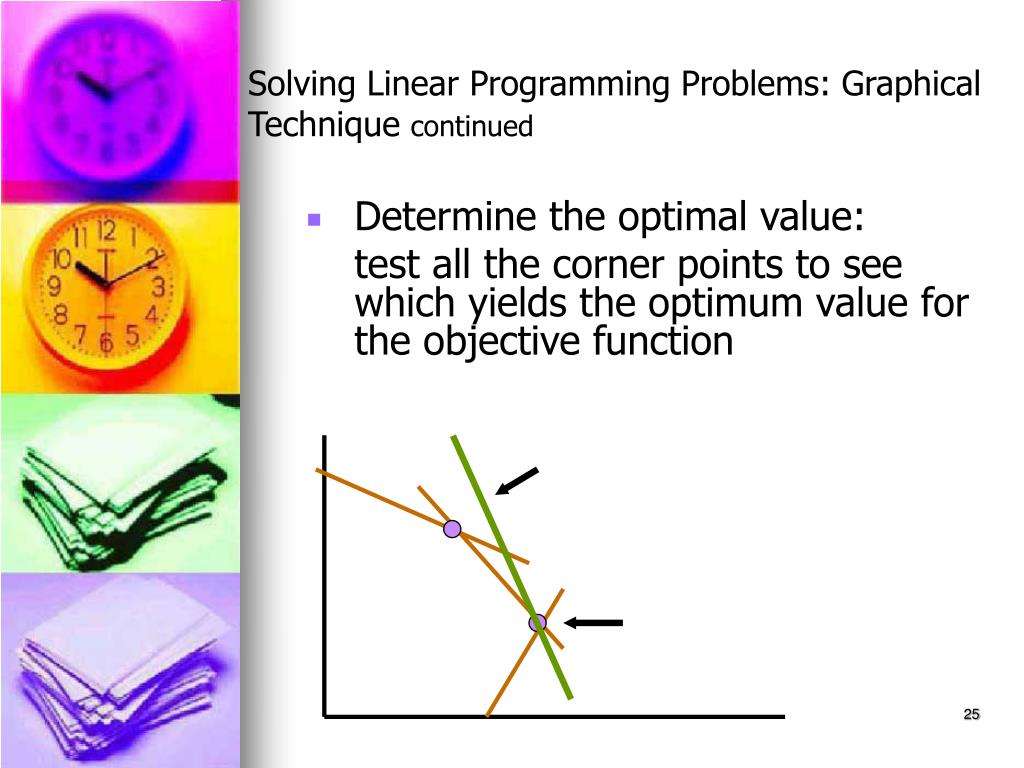 Solving Linear Programming Problems: Graphical Technique continued

Determine the optimal value:
test all the corner points to see which yields the optimum value for the objective function

25